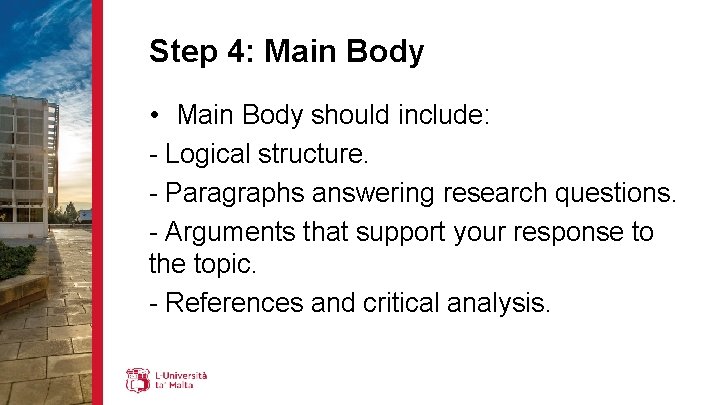 Step 4: Main Body

• Main Body should include:

- Logical structure.

- Paragraphs answering research questions.

- Arguments that support your response to the topic.

- References and critical analysis.

L-Università ta' Malta